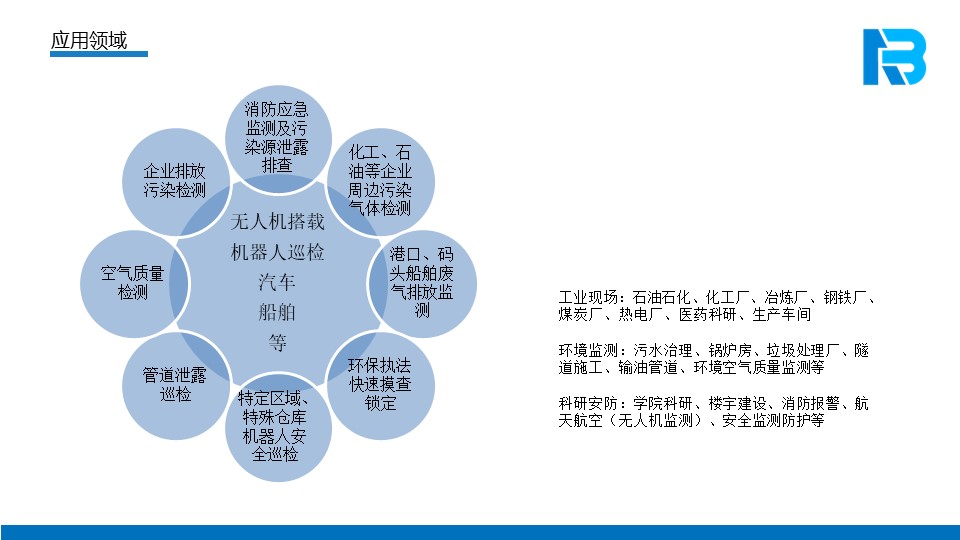 应用领域

消防应急监测及污染源泄露排查

化工、石油等企业周边污染气体检测

港口、码头船舶废气排放监测

环保执法快速摸查锁定

特定区域、特殊仓库机器人安全巡检

管道泄露巡检

空气质量检测

企业排放污染检测

无人机搭载
机器人巡检
汽车
船舶
等

工业现场：石油石化、化工厂、冶炼厂、钢铁厂、煤炭厂、热电厂、医药科研、生产车间

环境监测：污水治理、锅炉房、垃圾处理厂、隧道施工、输油管道、环境空气质量监测等

科研安防：学院科研、楼宇建设、消防报警、航天航空（无人机监测）、安全监测防护等